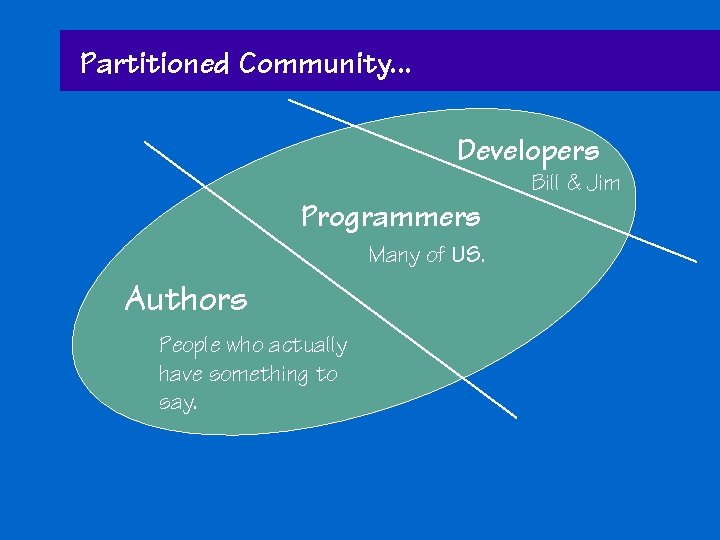 Partitioned Community...

Developers

Bill & Jim

Programmers

Many of US.

Authors

People who actually have something to say.